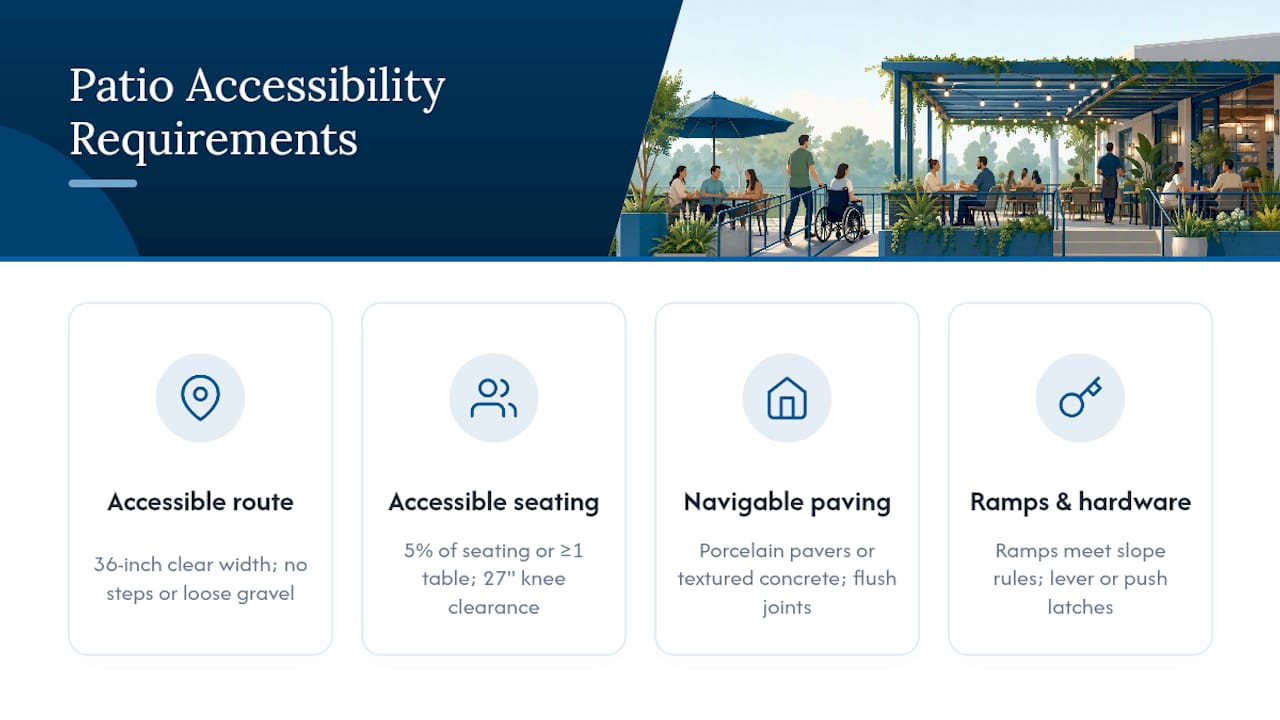 Patio Accessibility Requirements

Accessible route

36-inch clear width; no steps or loose gravel

Accessible seating

5% of seating or ≥1 table; 27" knee clearance

Navigable paving

Porcelain pavers or textured concrete; flush joints

Ramps & hardware

Ramps meet slope rules; lever or push latches